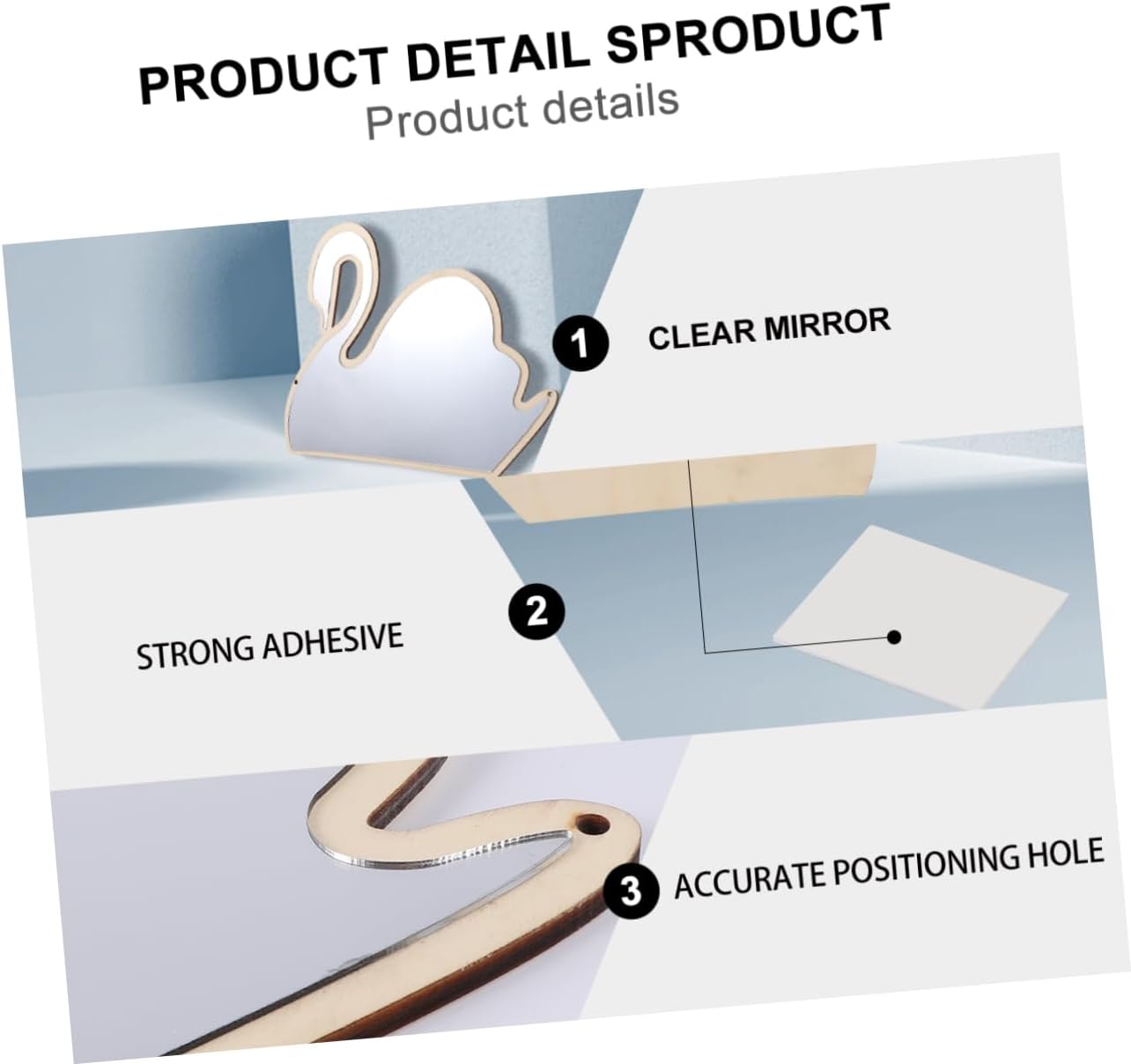 PRODUCT DETAIL SPRODUCT
Product details

1 CLEAR MIRROR

2 STRONG ADHESIVE

3 ACCURATE POSITIONING HOLE